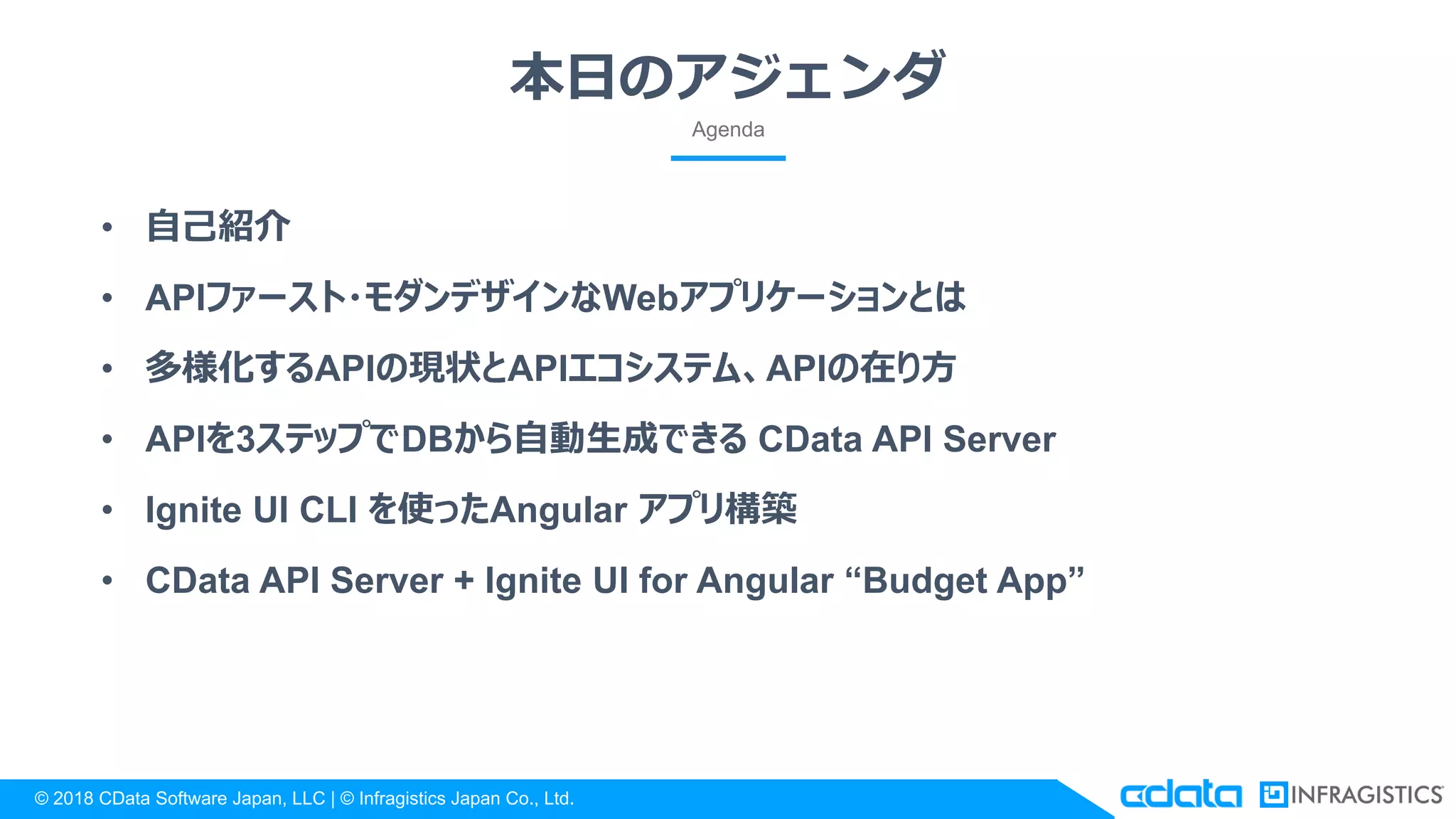 本日のアジェンダ
Agenda

• 自己紹介
• APIファースト・モダンデザインなWebアプリケーションとは
• 多様化するAPIの現状とAPIエコシステム、APIの在り方
• APIを3ステップでDBから自動生成できる CData API Server
• Ignite UI CLI を使ったAngular アプリ構築
• CData API Server + Ignite UI for Angular “Budget App”

© 2018 CData Software Japan, LLC | © Infragistics Japan Co., Ltd.
cdata INFRAGISTICS